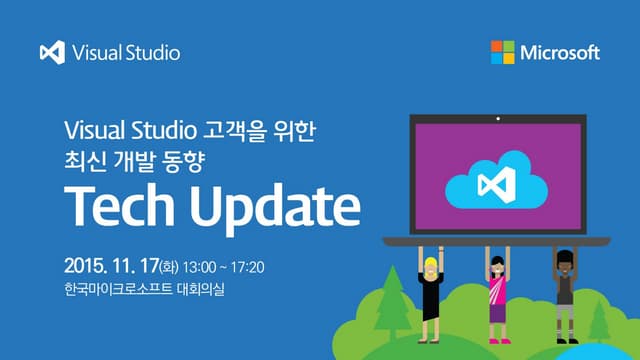 Visual Studio

Microsoft

Visual Studio 고객을 위한
최신 개발 동향

Tech Update

2015. 11. 17(화) 13:00 ~ 17:20
한국마이크로소프트 대회의실